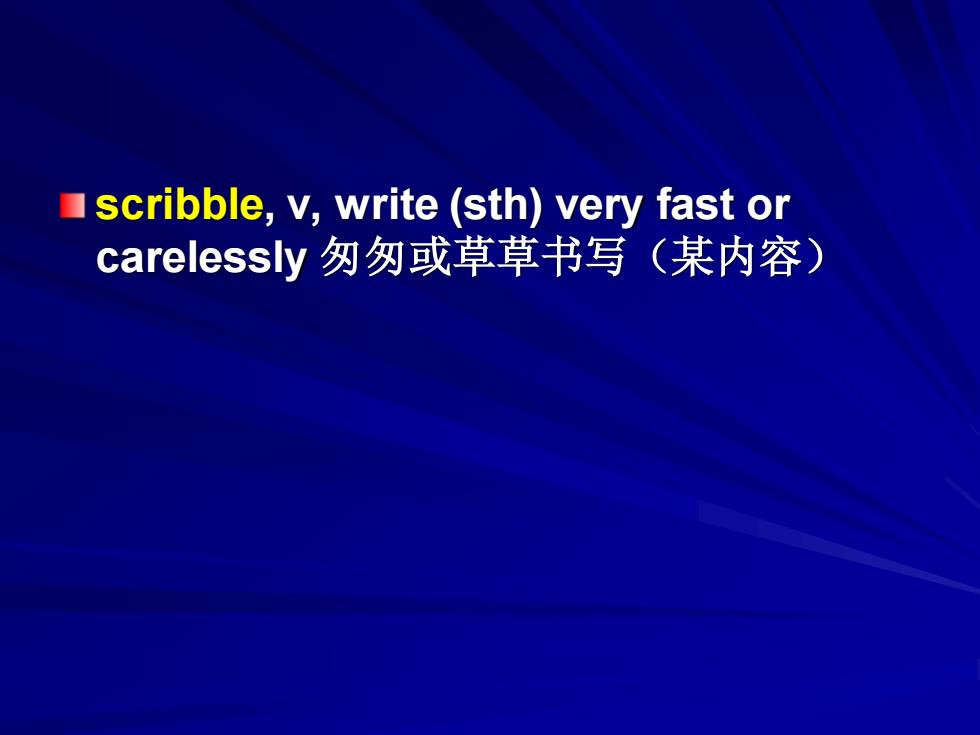 scribble, v, write (sth) very fast or carelessly 匆匆或草草书写（某内容）